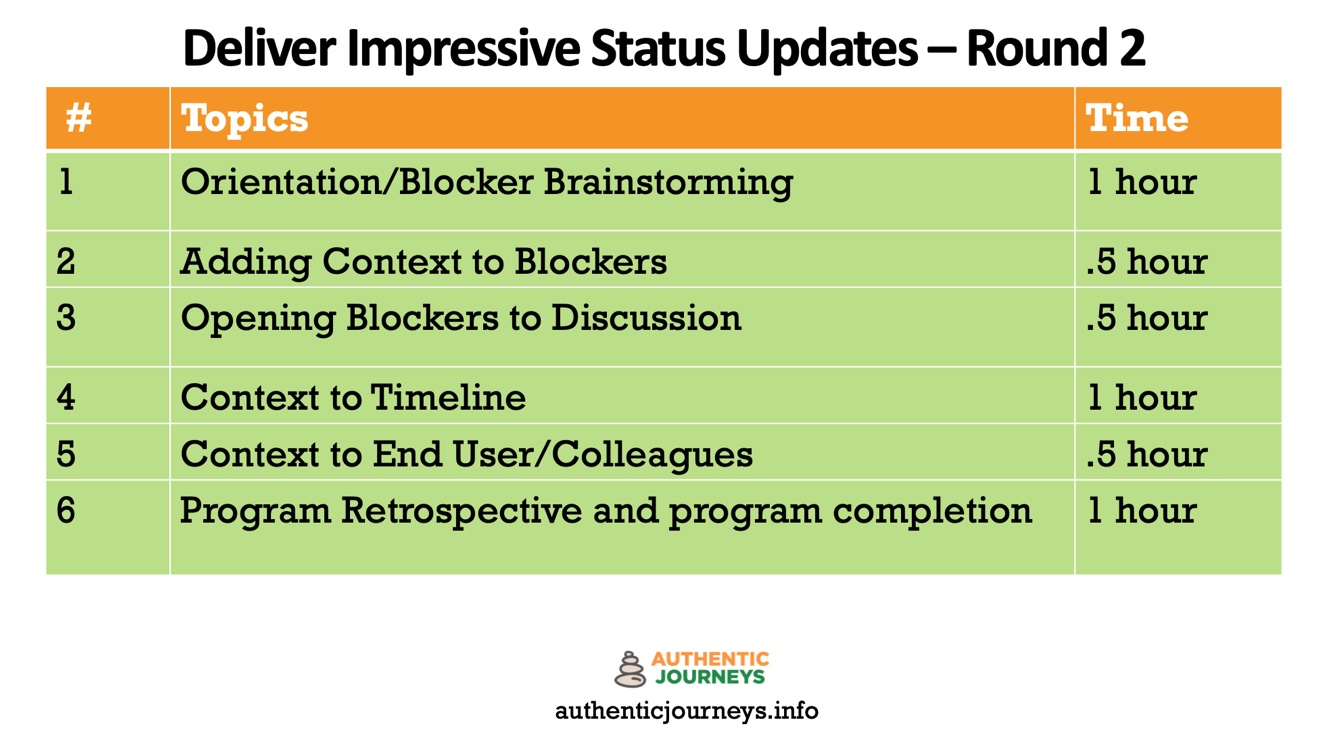 Deliver Impressive Status Updates – Round 2

| # | Topics | Time |
|---|---|---|
| 1 | Orientation/Blocker Brainstorming | 1 hour |
| 2 | Adding Context to Blockers | .5 hour |
| 3 | Opening Blockers to Discussion | .5 hour |
| 4 | Context to Timeline | 1 hour |
| 5 | Context to End User/Colleagues | .5 hour |
| 6 | Program Retrospective and program completion | 1 hour |

AUTHENTIC JOURNEYS

authenticjourneys.info